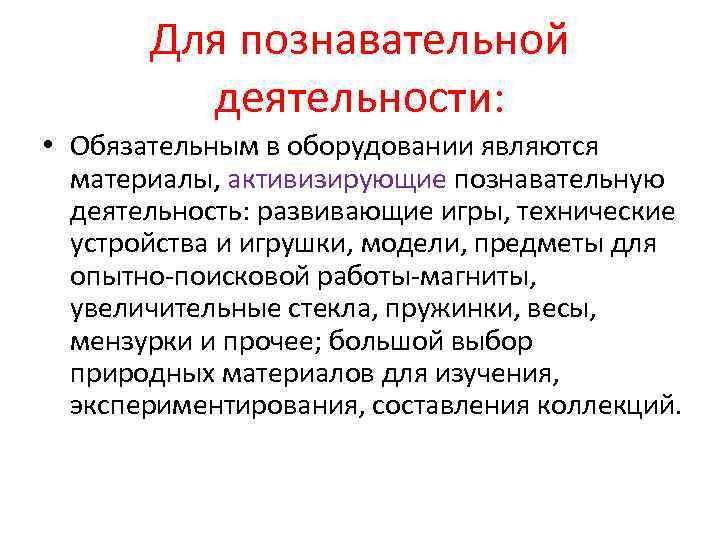 Для познавательной деятельности:

• Обязательным в оборудовании являются материалы, активизирующие познавательную деятельность: развивающие игры, технические устройства и игрушки, модели, предметы для опытно-поисковой работы-магниты, увеличительные стекла, пружинки, весы, мензурки и прочее; большой выбор природных материалов для изучения, экспериментирования, составления коллекций.